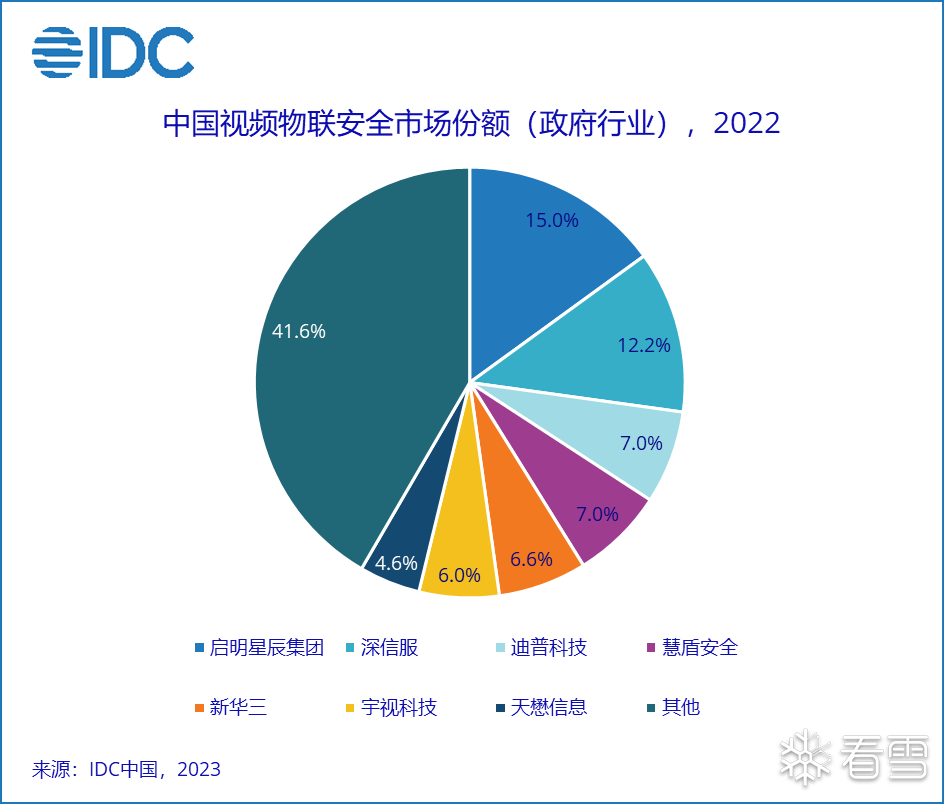 IDC

中国视频物联安全市场份额（政府行业），2022

15.0%
12.2%
7.0%
7.0%
6.6%
6.0%
4.6%
41.6%

启明星辰集团　深信服　迪普科技　慧盾安全
新华三　宇视科技　天懋信息　其他

来源：IDC中国，2023

看雪